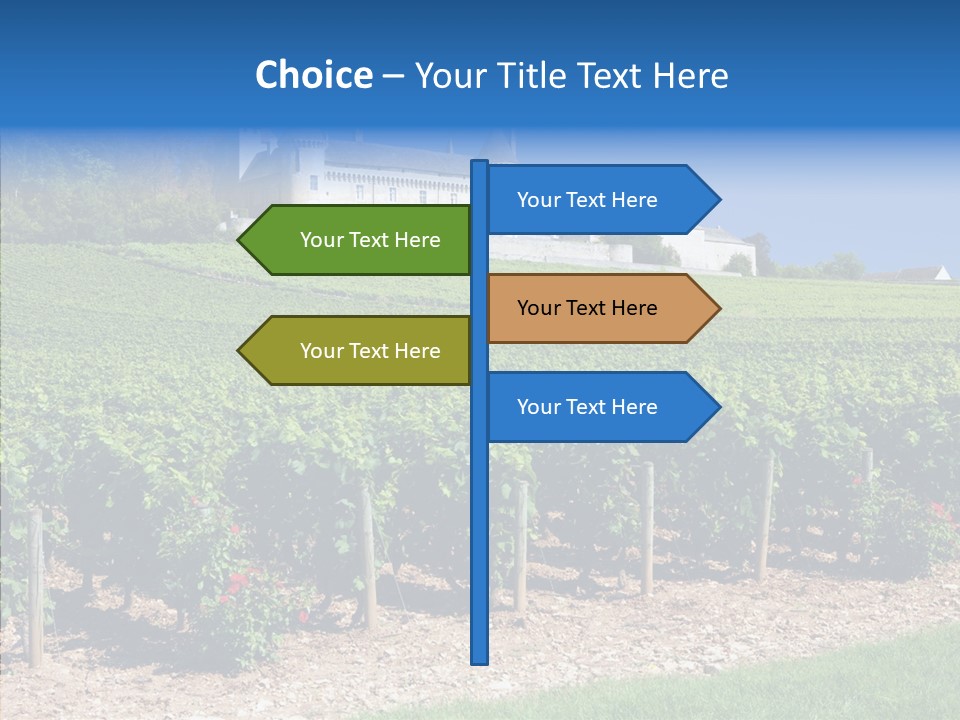 Choice – Your Title Text Here

Your Text Here

Your Text Here

Your Text Here

Your Text Here

Your Text Here